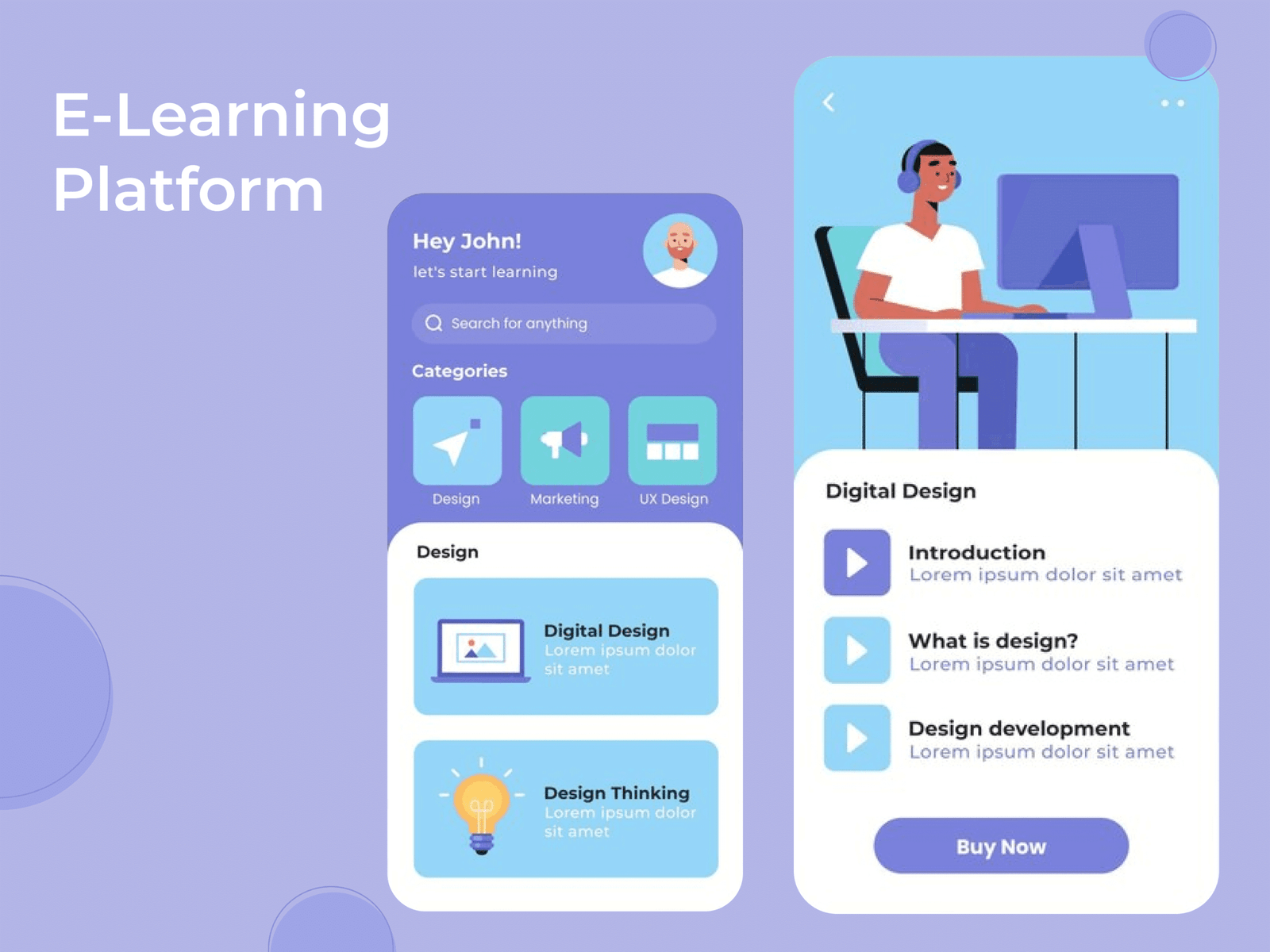 E-Learning Platform

Hey John!
let's start learning

Search for anything

Categories

Design
Marketing
UX Design

Design

Digital Design
Lorem ipsum dolor sit amet

Design Thinking
Lorem ipsum dolor sit amet

Digital Design

Introduction
Lorem ipsum dolor sit amet

What is design?
Lorem ipsum dolor sit amet

Design development
Lorem ipsum dolor sit amet

Buy Now